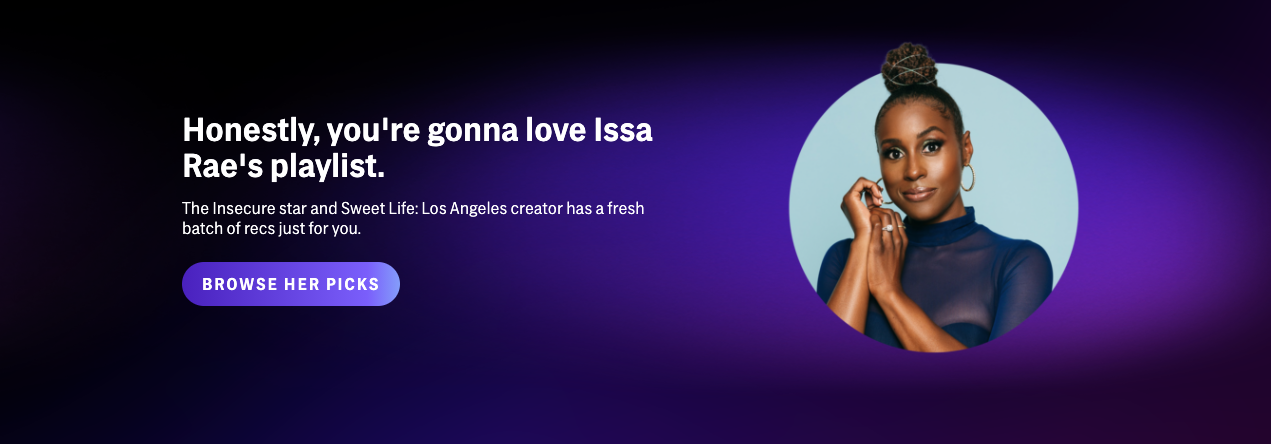 Honestly, you're gonna love Issa Rae's playlist.

The Insecure star and Sweet Life: Los Angeles creator has a fresh batch of recs just for you.

BROWSE HER PICKS